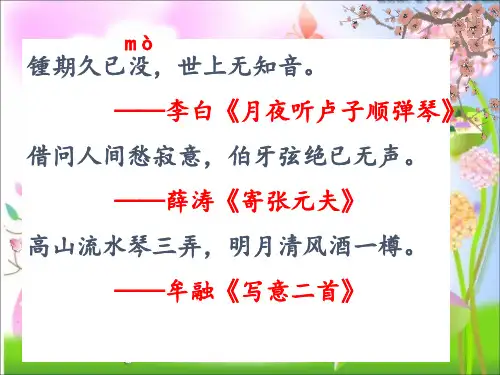 mò
锺期久已没，世上无知音。

——李白《月夜听卢子顺弹琴》

借问人间愁寂意，伯牙弦绝已无声。

——薛涛《寄张元夫》

高山流水琴三弄，明月清风酒一樽。

——牟融《写意二首》